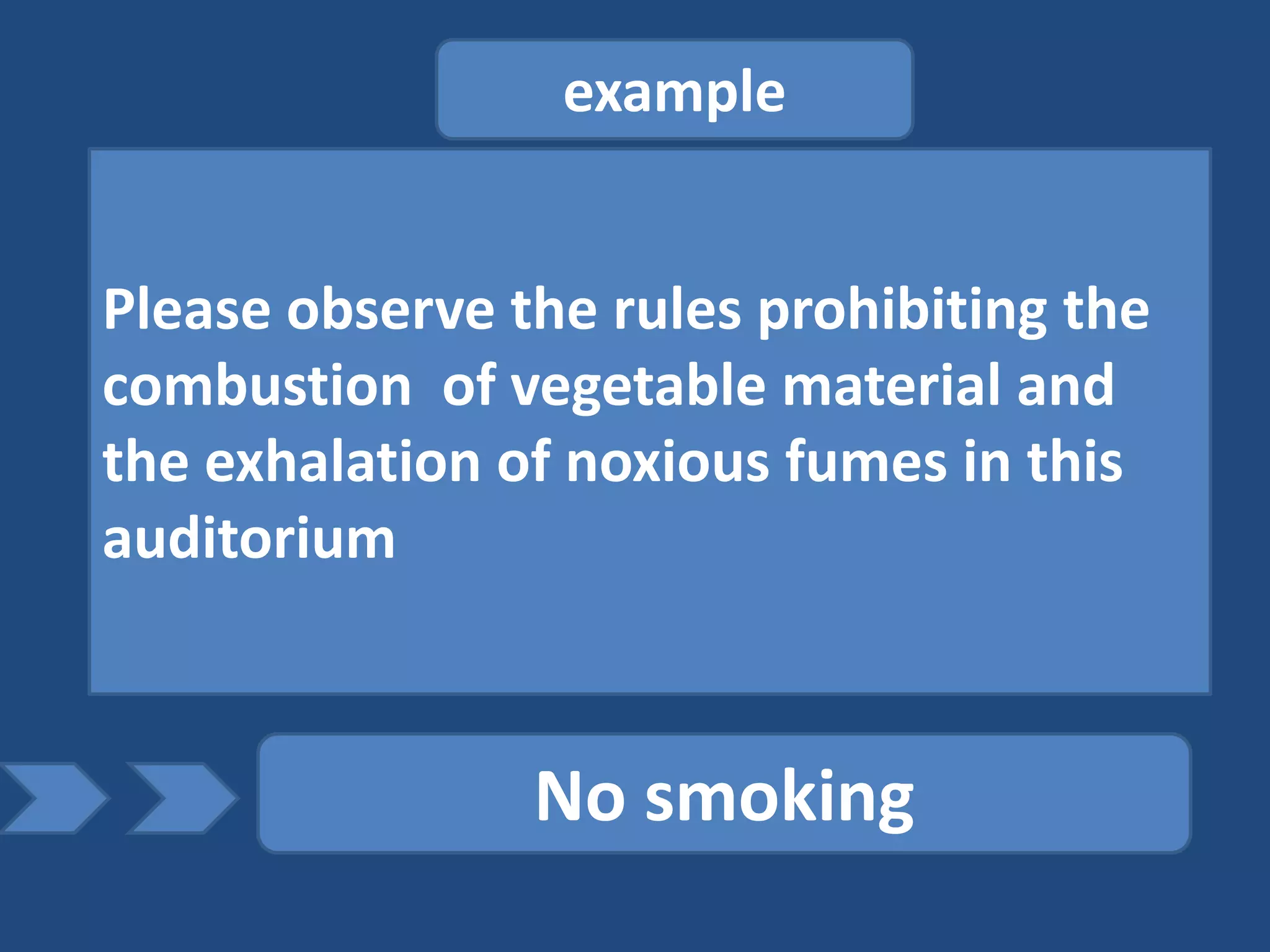 example

Please observe the rules prohibiting the combustion  of vegetable material and the exhalation of noxious fumes in this auditorium

No smoking